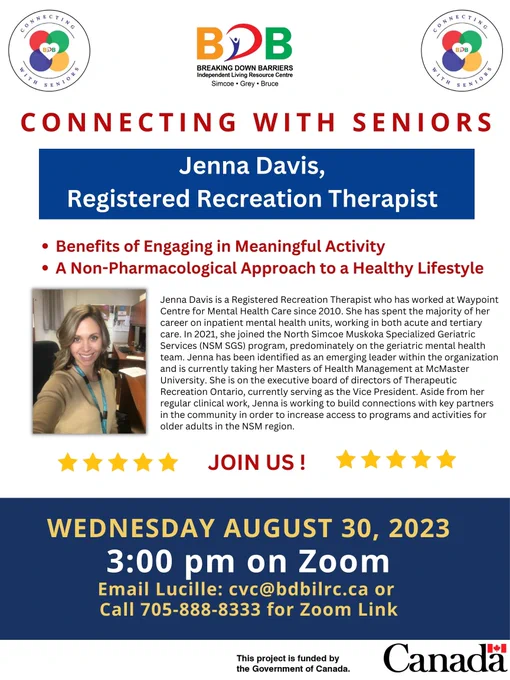 CONNECTING WITH SENIORS

BDB
BREAKING DOWN BARRIERS
Independent Living Resource Centre
Simcoe • Grey • Bruce

CONNECTING WITH SENIORS

CONNECTING WITH SENIORS

Jenna Davis,
Registered Recreation Therapist

• Benefits of Engaging in Meaningful Activity
• A Non-Pharmacological Approach to a Healthy Lifestyle

Jenna Davis is a Registered Recreation Therapist who has worked at Waypoint Centre for Mental Health Care since 2010. She has spent the majority of her career on inpatient mental health units, working in both acute and tertiary care. In 2021, she joined the North Simcoe Muskoka Specialized Geriatric Services (NSM SGS) program, predominately on the geriatric mental health team. Jenna has been identified as an emerging leader within the organization and is currently taking her Masters of Health Management at McMaster University. She is on the executive board of directors of Therapeutic Recreation Ontario, currently serving as the Vice President. Aside from her regular clinical work, Jenna is working to build connections with key partners in the community in order to increase access to programs and activities for older adults in the NSM region.

JOIN US !

WEDNESDAY AUGUST 30, 2023
3:00 pm on Zoom
Email Lucille: cvc@bdbilrc.ca or
Call 705-888-8333 for Zoom Link

This project is funded by the Government of Canada.

Canada